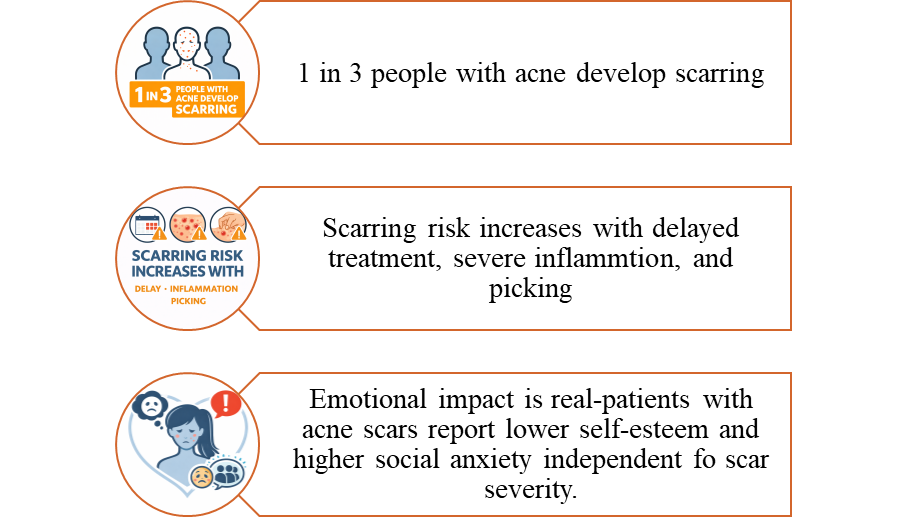 1 IN 3 PEOPLE WITH ACNE DEVELOP SCARRING

1 in 3 people with acne develop scarring

SCARRING RISK INCREASES WITH
DELAY • INFLAMMATION
PICKING

Scarring risk increases with delayed treatment, severe inflammtion, and picking

Emotional impact is real-patients with acne scars report lower self-esteem and higher social anxiety independent fo scar severity.